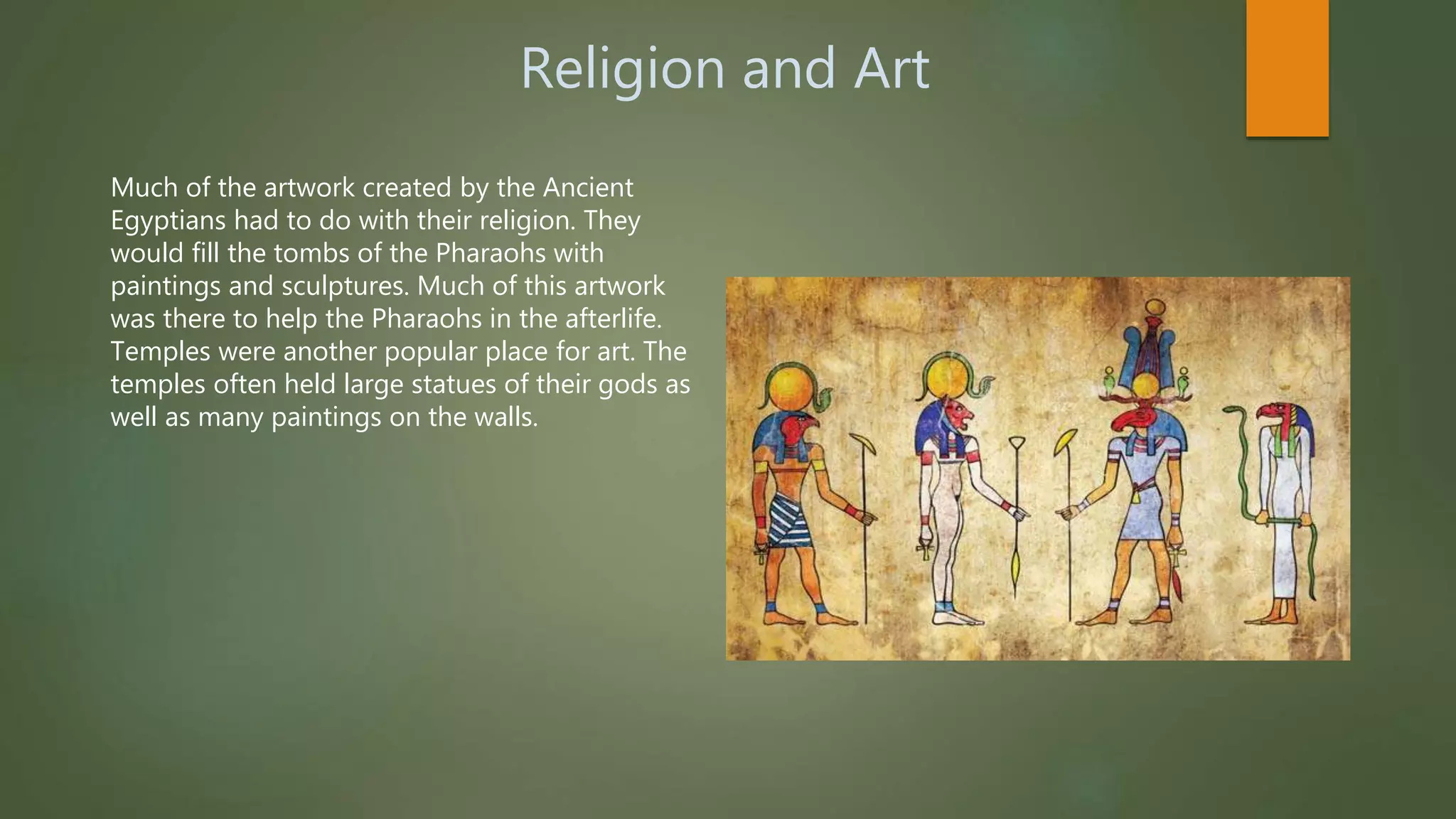 Religion and Art

Much of the artwork created by the Ancient Egyptians had to do with their religion. They would fill the tombs of the Pharaohs with paintings and sculptures. Much of this artwork was there to help the Pharaohs in the afterlife. Temples were another popular place for art. The temples often held large statues of their gods as well as many paintings on the walls.